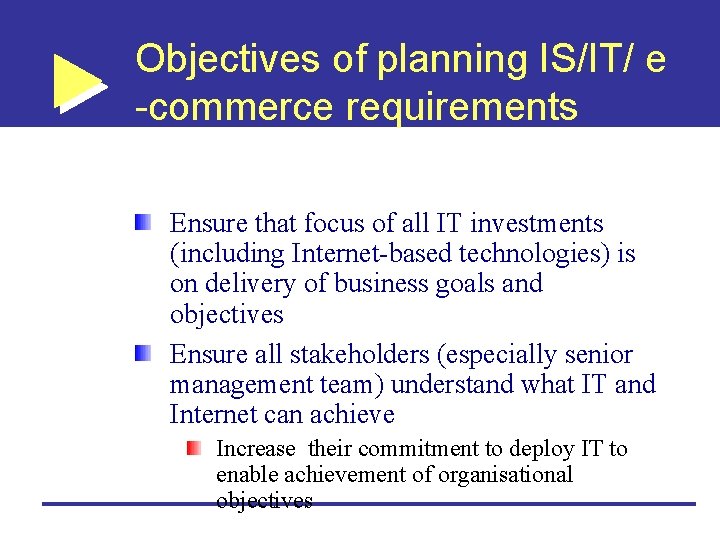 Objectives of planning IS/IT/ e -commerce requirements

Ensure that focus of all IT investments (including Internet-based technologies) is on delivery of business goals and objectives

Ensure all stakeholders (especially senior management team) understand what IT and Internet can achieve

Increase their commitment to deploy IT to enable achievement of organisational objectives